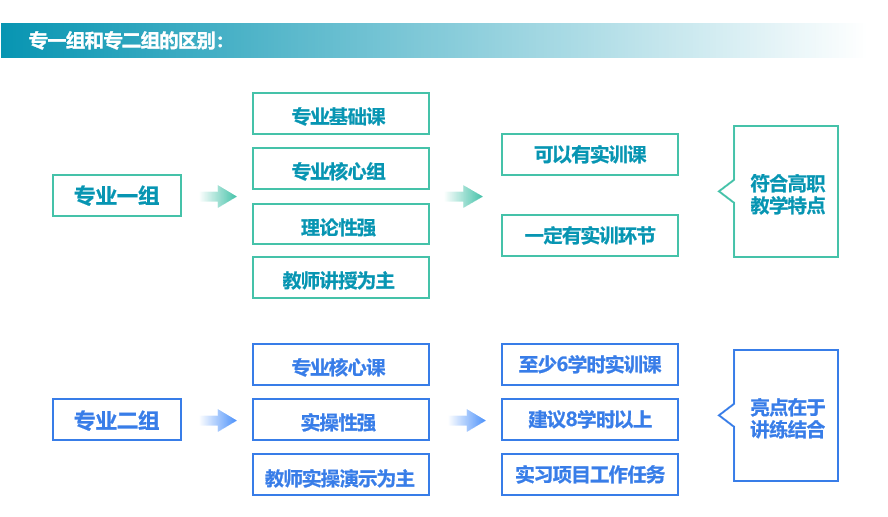 专一组和专二组的区别：

专业一组

专业基础课

专业核心组

理论性强

教师讲授为主

可以有实训课

一定有实训环节

符合高职教学特点

专业二组

专业核心课

实操性强

教师实操演示为主

至少6学时实训课

建议8学时以上

实习项目工作任务

亮点在于讲练结合